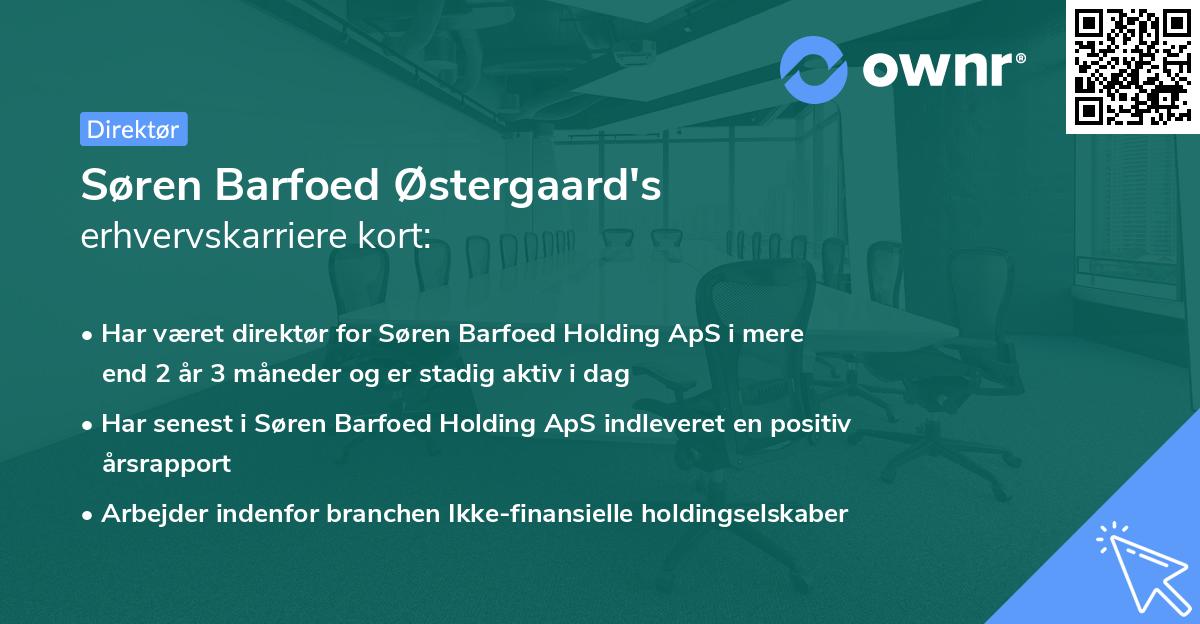 ownr®

Direktør

Søren Barfoed Østergaard's
erhvervskarriere kort:

• Har været direktør for Søren Barfoed Holding ApS i mere end 2 år 3 måneder og er stadig aktiv i dag
• Har senest i Søren Barfoed Holding ApS indleveret en positiv årsrapport
• Arbejder indenfor branchen Ikke-finansielle holdingselskaber